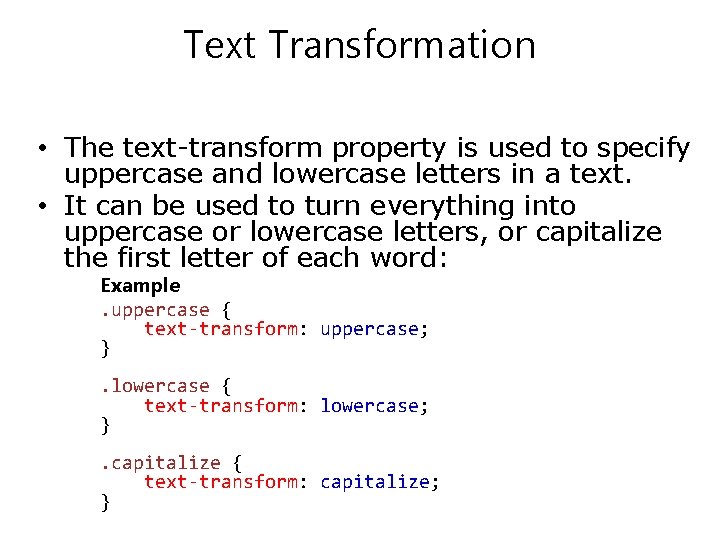 Text Transformation

• The text-transform property is used to specify uppercase and lowercase letters in a text.
• It can be used to turn everything into uppercase or lowercase letters, or capitalize the first letter of each word:

Example
.uppercase {
    text-transform: uppercase;
}

.lowercase {
    text-transform: lowercase;
}

.capitalize {
    text-transform: capitalize;
}